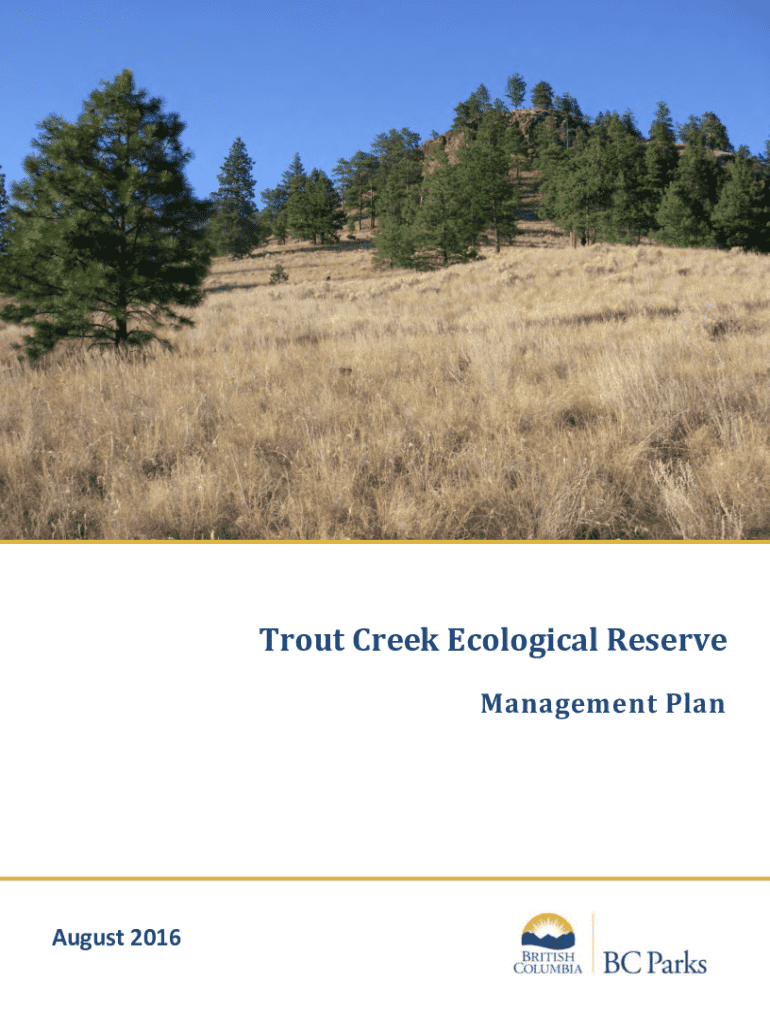 Trout Creek Ecological Reserve

Management Plan

August 2016

BRITISH COLUMBIA

BC Parks